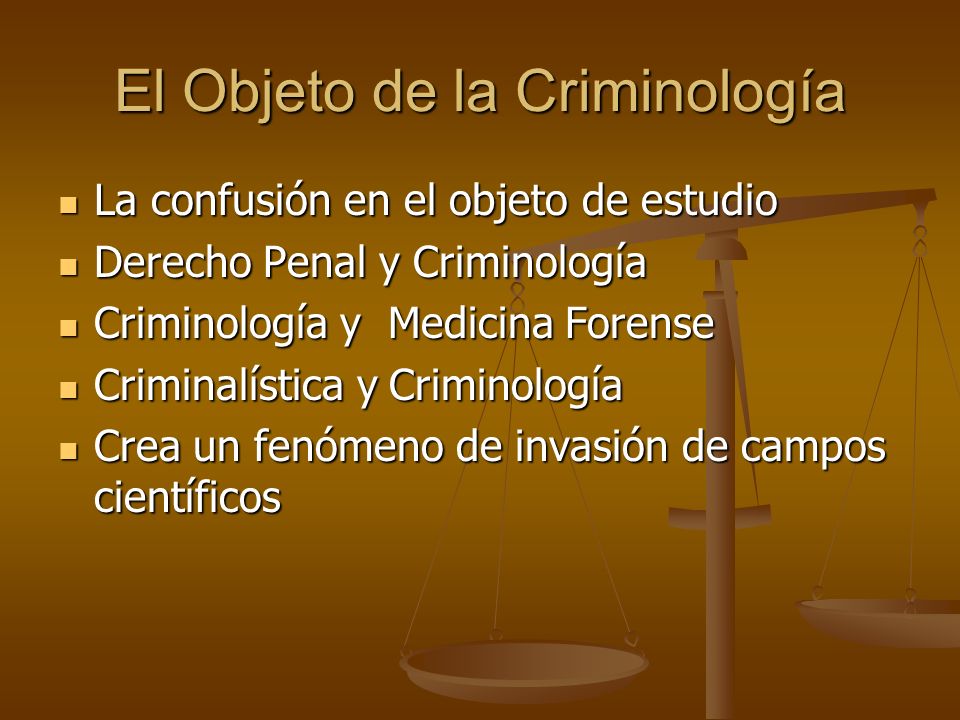 El Objeto de la Criminología

- La confusión en el objeto de estudio
- Derecho Penal y Criminología
- Criminología y  Medicina Forense
- Criminalística y Criminología
- Crea un fenómeno de invasión de campos científicos